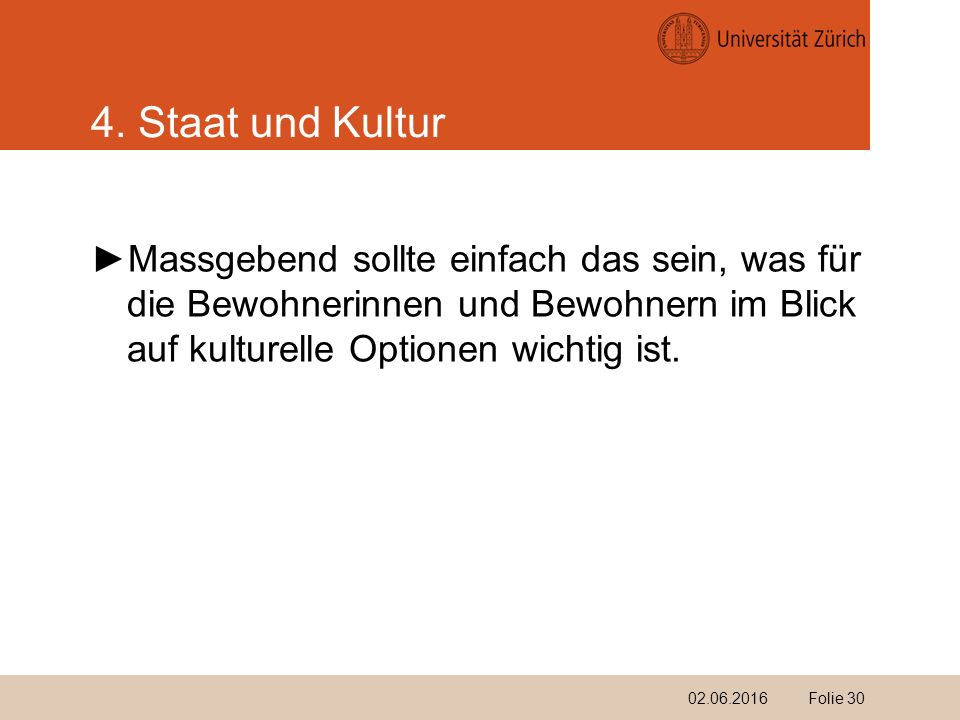 Universität Zürich

4. Staat und Kultur

►Massgebend sollte einfach das sein, was für die Bewohnerinnen und Bewohnern im Blick auf kulturelle Optionen wichtig ist.

02.06.2016 Folie 30